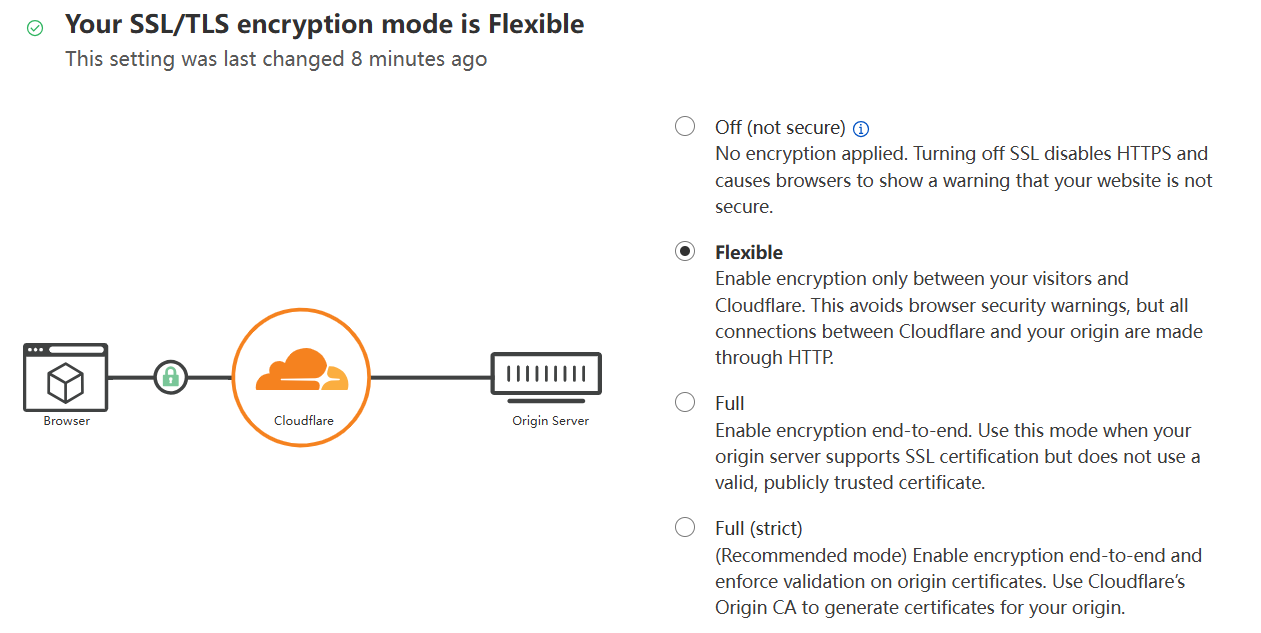 Your SSL/TLS encryption mode is Flexible
This setting was last changed 8 minutes ago

Browser

Cloudflare

Origin Server

Off (not secure)
No encryption applied. Turning off SSL disables HTTPS and causes browsers to show a warning that your website is not secure.

Flexible
Enable encryption only between your visitors and Cloudflare. This avoids browser security warnings, but all connections between Cloudflare and your origin are made through HTTP.

Full
Enable encryption end-to-end. Use this mode when your origin server supports SSL certification but does not use a valid, publicly trusted certificate.

Full (strict)
(Recommended mode) Enable encryption end-to-end and enforce validation on origin certificates. Use Cloudflare's Origin CA to generate certificates for your origin.